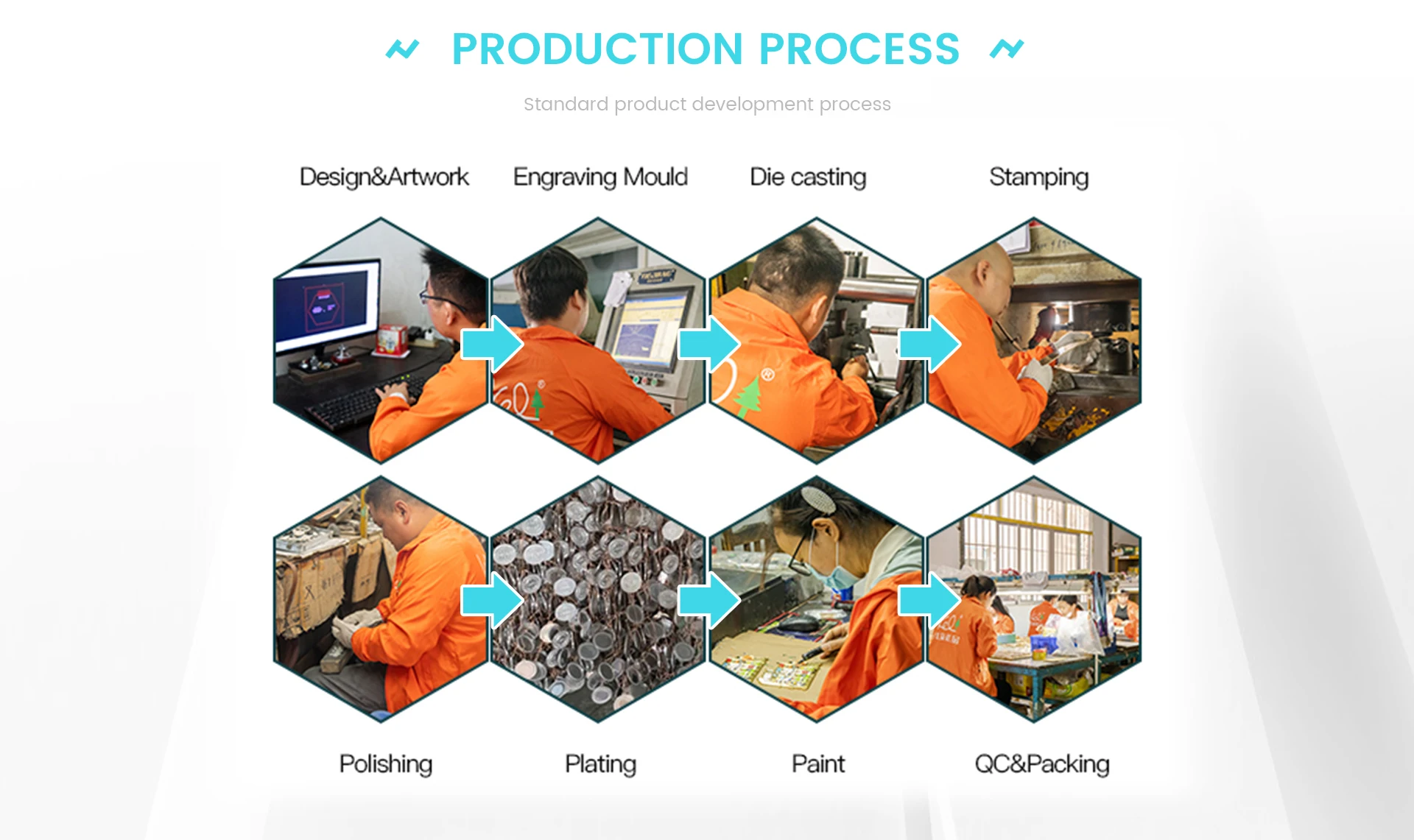 PRODUCTION PROCESS

Standard product development process

Design&Artwork Engraving Mould Die casting Stamping

Polishing Plating Paint QC&Packing